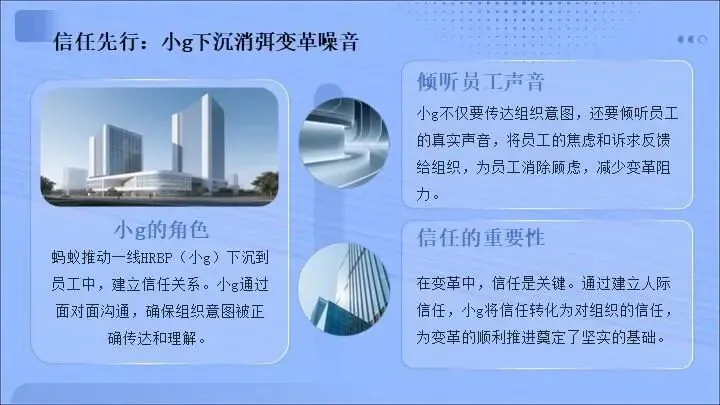 信任先行：小g下沉消弭变革噪音

小g的角色

蚂蚁推动一线HRBP（小g）下沉到员工中，建立信任关系。小g通过面对面沟通，确保组织意图被正确传达和理解。

倾听员工声音

小g不仅要传达组织意图，还要倾听员工的真实声音，将员工的焦虑和诉求反馈给组织，为员工消除顾虑，减少变革阻力。

信任的重要性

在变革中，信任是关键。通过建立人际信任，小g将信任转化为对组织的信任，为变革的顺利推进奠定了坚实的基础。